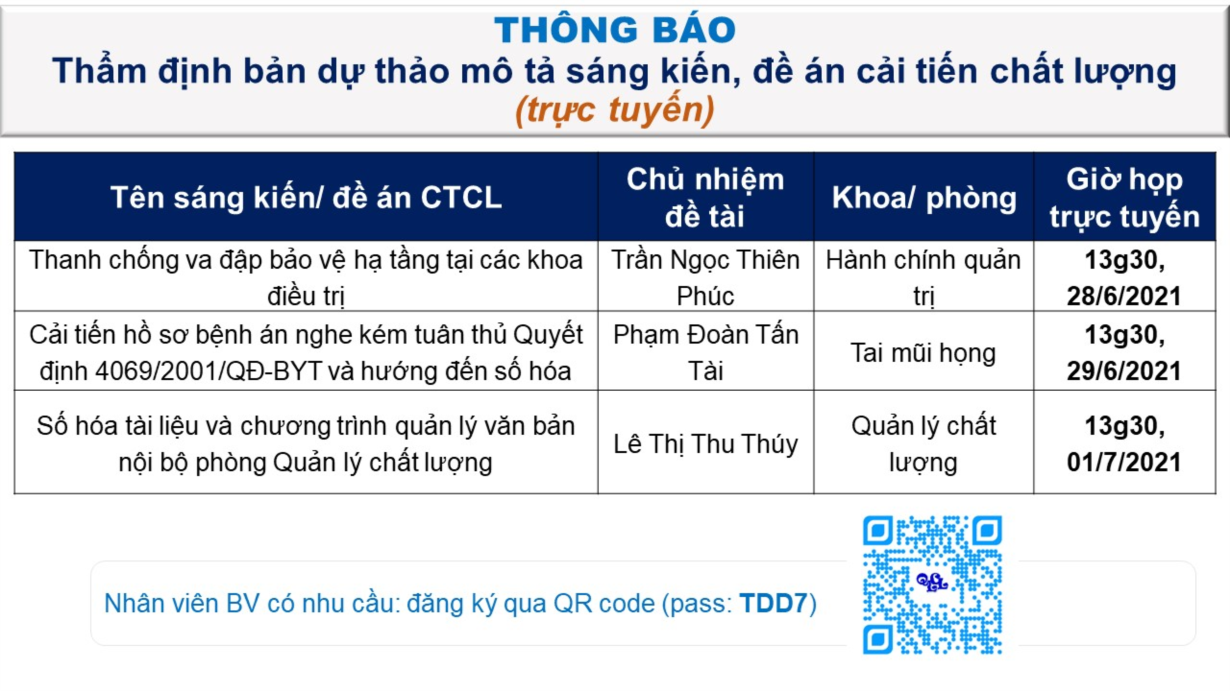 THÔNG BÁO
Thẩm định bản dự thảo mô tả sáng kiến, đề án cải tiến chất lượng
(trực tuyến)

| Tên sáng kiến/ đề án CTCL | Chủ nhiệm đề tài | Khoa/ phòng | Giờ họp trực tuyến |
|---|---|---|---|
| Thanh chống va đập bảo vệ hạ tầng tại các khoa điều trị | Trần Ngọc Thiên Phúc | Hành chính quản trị | 13g30, 28/6/2021 |
| Cải tiến hồ sơ bệnh án nghe kém tuân thủ Quyết định 4069/2001/QĐ-BYT và hướng đến số hóa | Phạm Đoàn Tấn Tài | Tai mũi họng | 13g30, 29/6/2021 |
| Số hóa tài liệu và chương trình quản lý văn bản nội bộ phòng Quản lý chất lượng | Lê Thị Thu Thúy | Quản lý chất lượng | 13g30, 01/7/2021 |

Nhân viên BV có nhu cầu: đăng ký qua QR code (pass: TDD7)